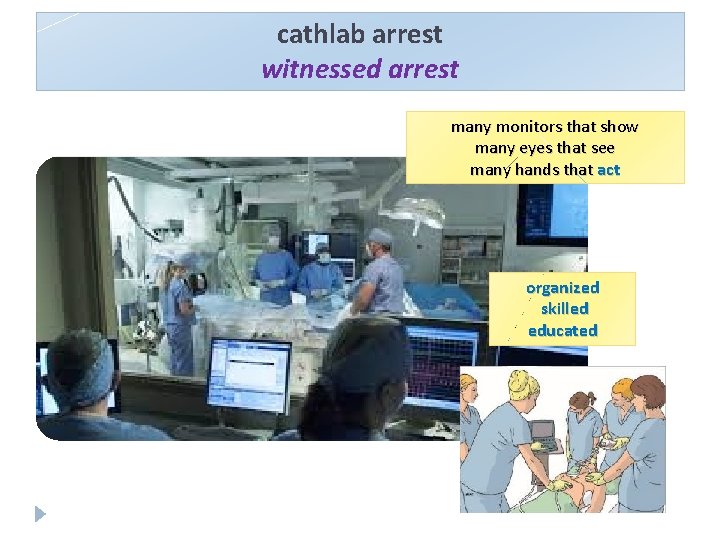 cathlab arrest
witnessed arrest

many monitors that show
many eyes that see
many hands that act

organized
skilled
educated